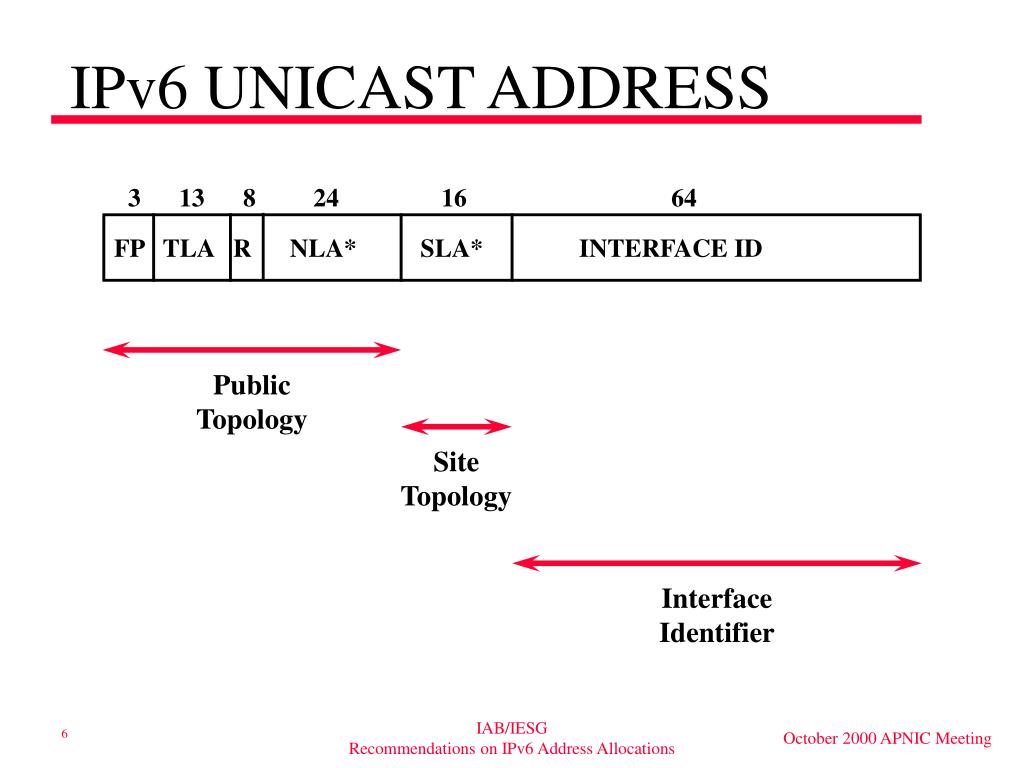 IPv6 UNICAST ADDRESS

| 3 | 13 | 8 | 24 | 16 | 64 |
|---|---|---|---|---|---|
| FP | TLA | R | NLA* | SLA* | INTERFACE ID |

Public Topology

Site Topology

Interface Identifier

6

IAB/IESG
Recommendations on IPv6 Address Allocations

October 2000 APNIC Meeting